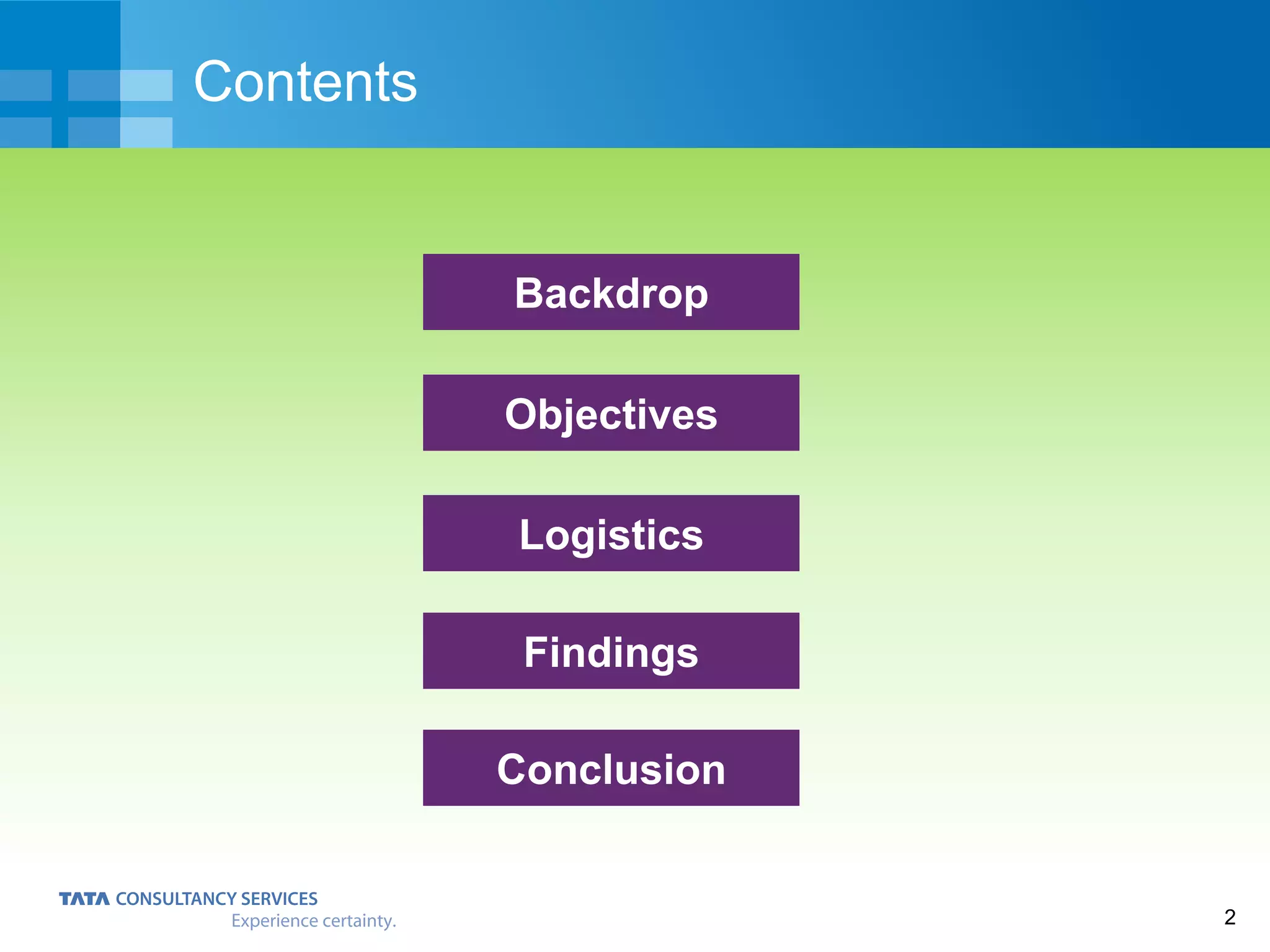 Contents

Backdrop

Objectives

Logistics

Findings

Conclusion

TATA CONSULTANCY SERVICES
Experience certainty.

2